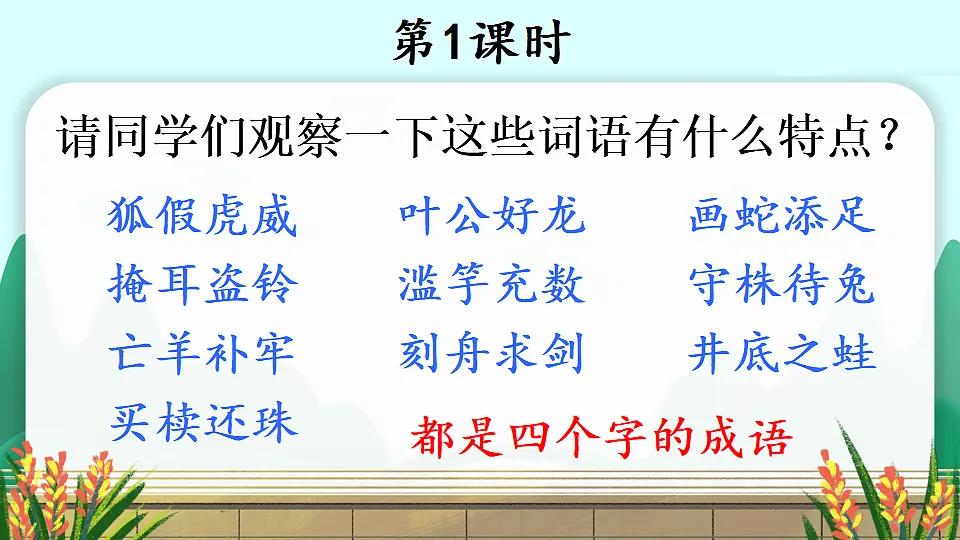 第1课时

请同学们观察一下这些词语有什么特点？

狐假虎威 叶公好龙 画蛇添足

掩耳盗铃 滥竽充数 守株待兔

亡羊补牢 刻舟求剑 井底之蛙

买椟还珠

都是四个字的成语